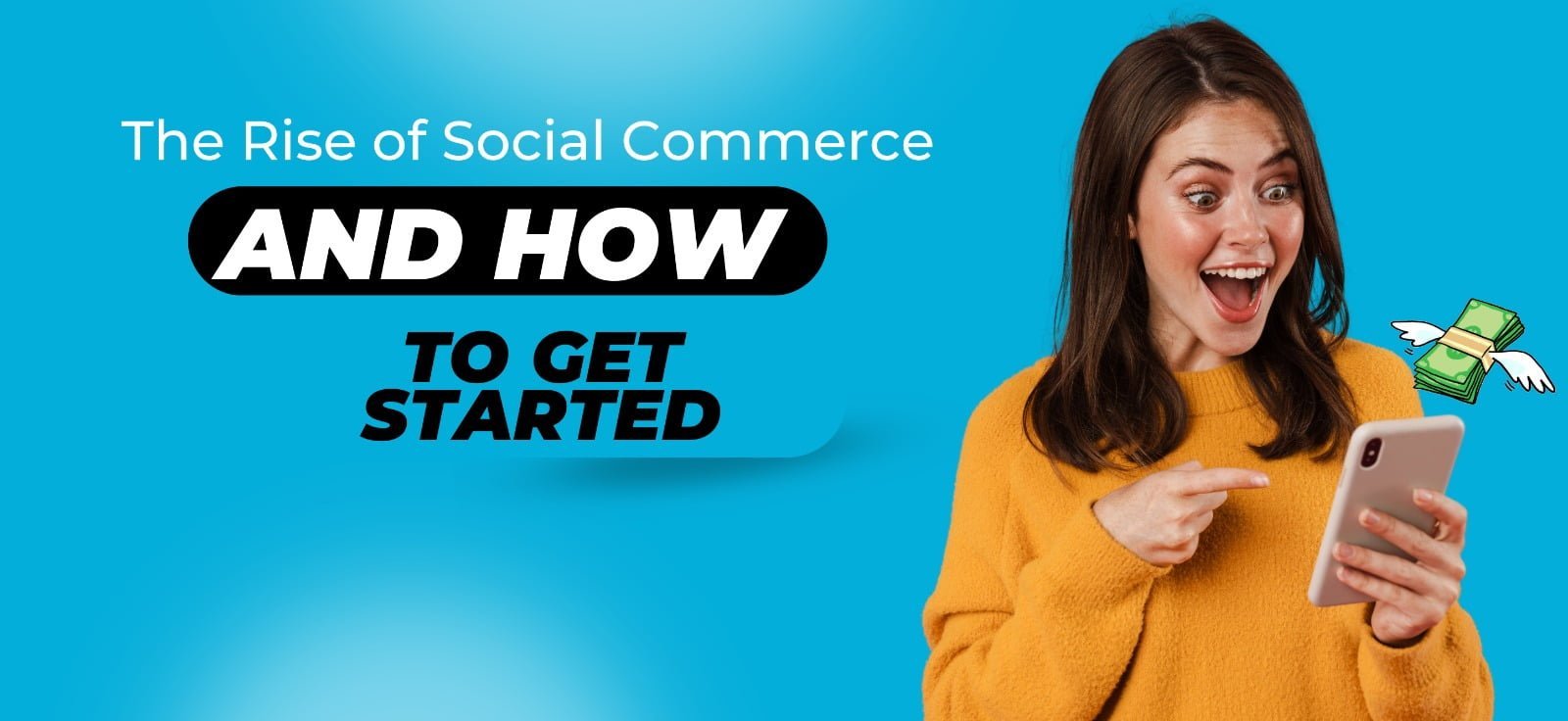 The Rise of Social Commerce

AND HOW

TO GET STARTED